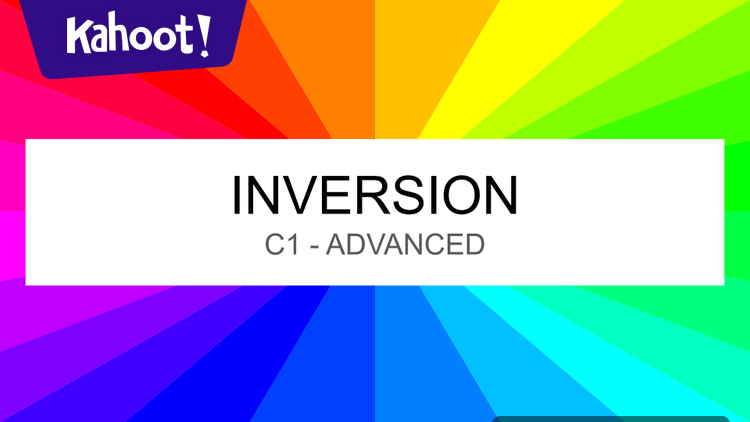 Kahoot!

INVERSION
C1 - ADVANCED